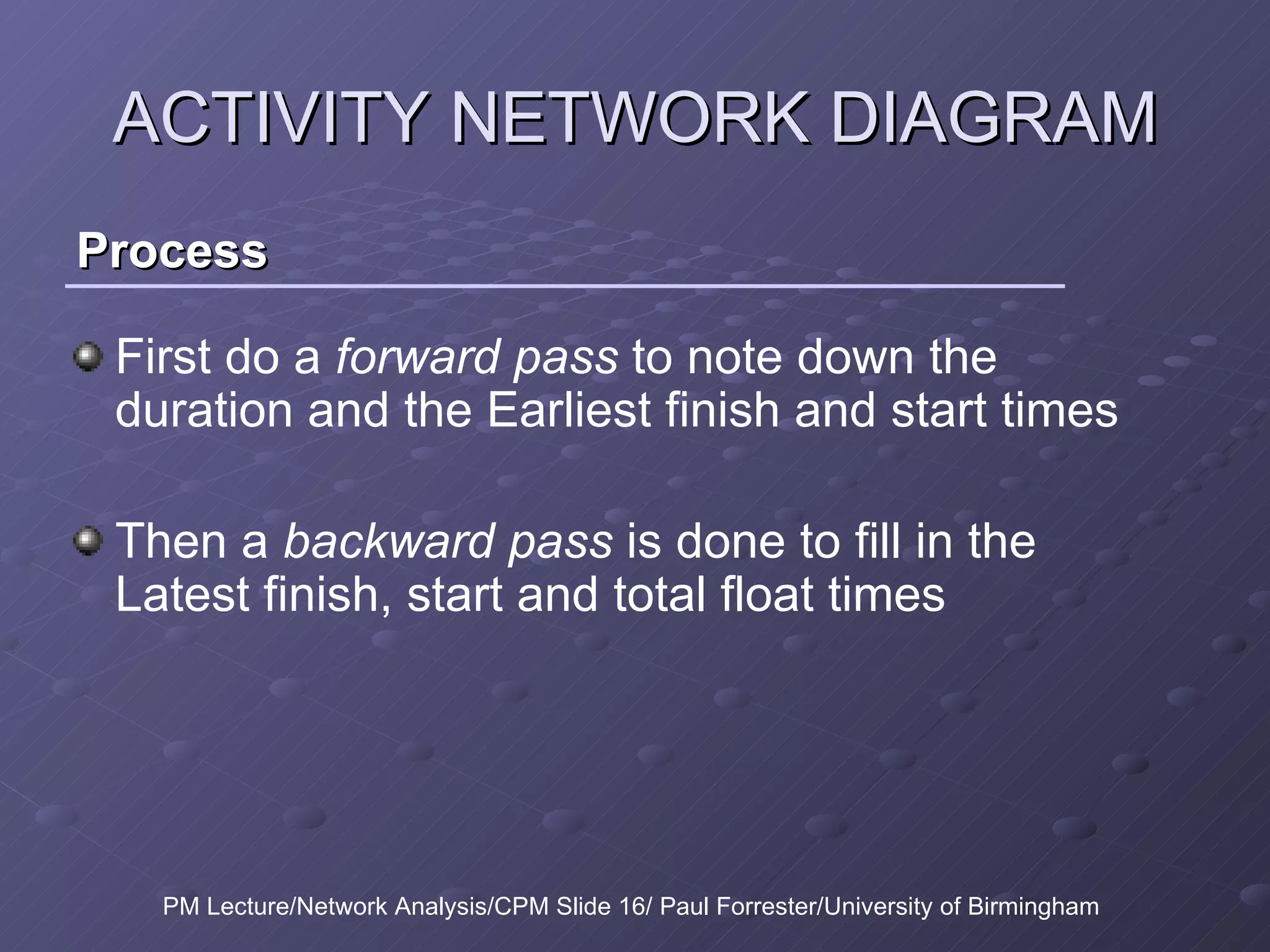 ACTIVITY NETWORK DIAGRAM

Process

First do a forward pass to note down the duration and the Earliest finish and start times

Then a backward pass is done to fill in the Latest finish, start and total float times

PM Lecture/Network Analysis/CPM Slide 16/ Paul Forrester/University of Birmingham